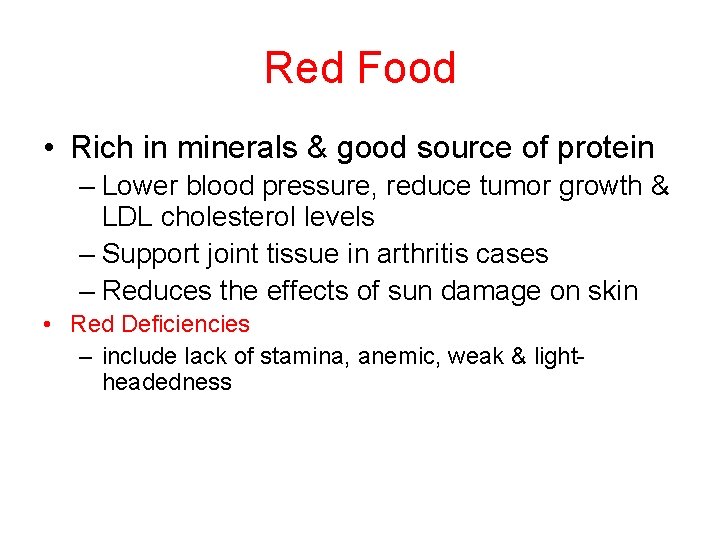 Red Food

• Rich in minerals & good source of protein
– Lower blood pressure, reduce tumor growth & LDL cholesterol levels
– Support joint tissue in arthritis cases
– Reduces the effects of sun damage on skin

• Red Deficiencies
– include lack of stamina, anemic, weak & light-headedness